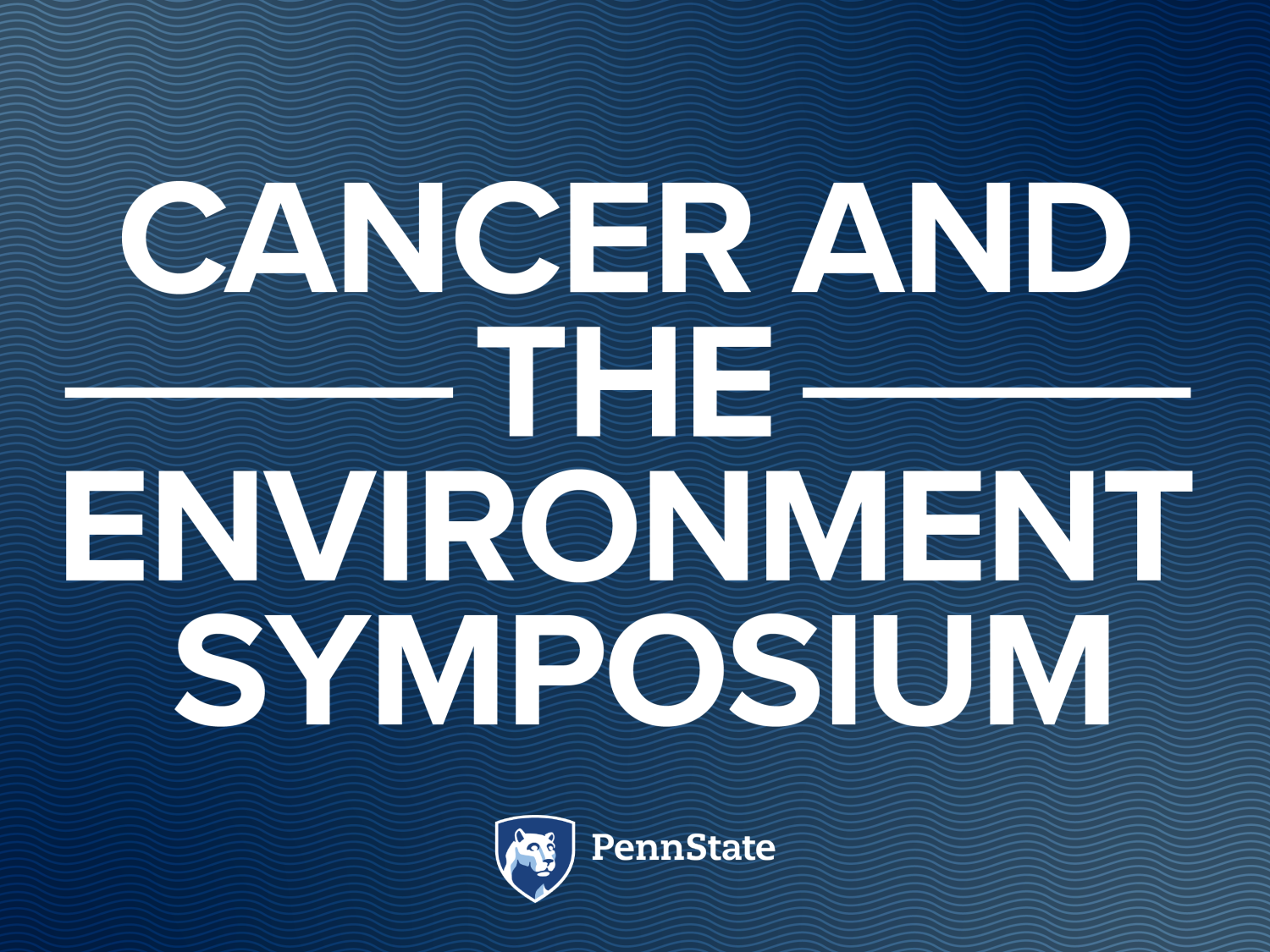 CANCER AND THE ENVIRONMENT SYMPOSIUM

PennState